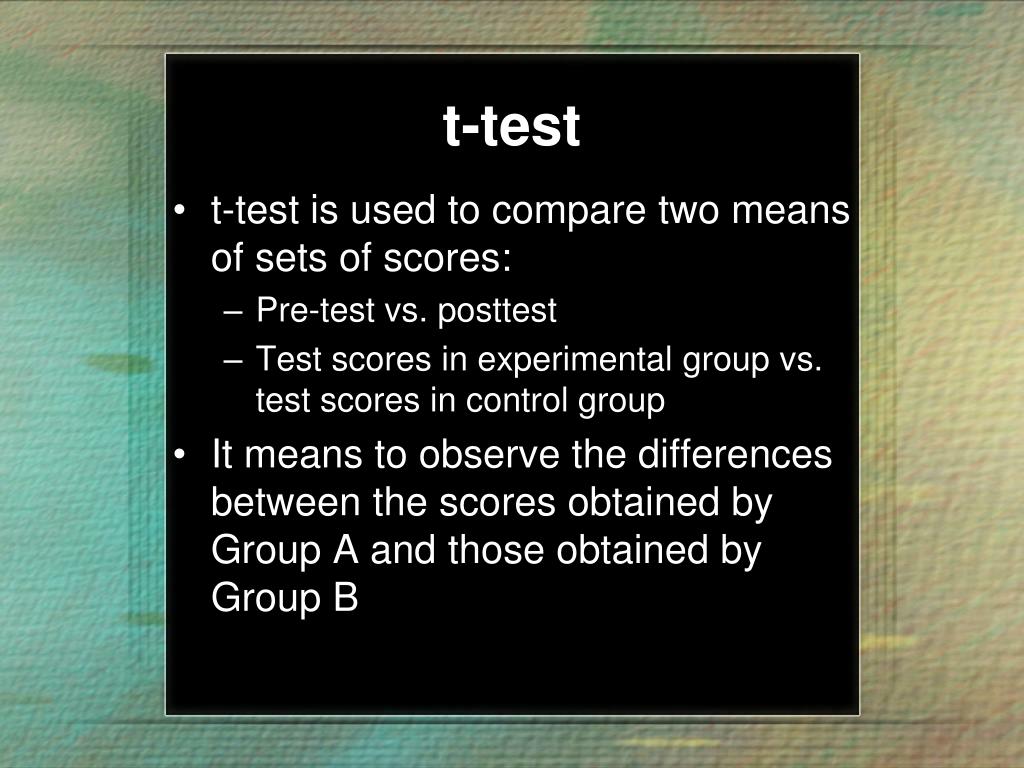 t-test

• t-test is used to compare two means of sets of scores:
– Pre-test vs. posttest
– Test scores in experimental group vs. test scores in control group
• It means to observe the differences between the scores obtained by Group A and those obtained by Group B